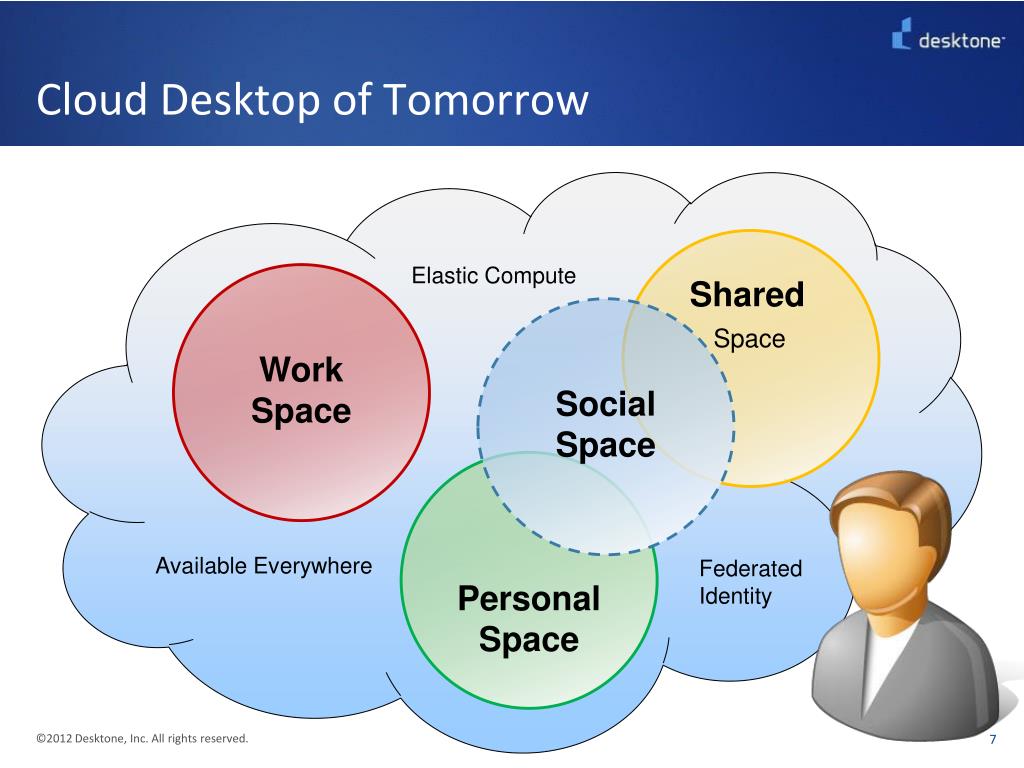 desktone

Cloud Desktop of Tomorrow

Elastic Compute

Shared

Space

Work Space

Social Space

Available Everywhere

Personal Space

Federated Identity

©2012 Desktone, Inc. All rights reserved.

7